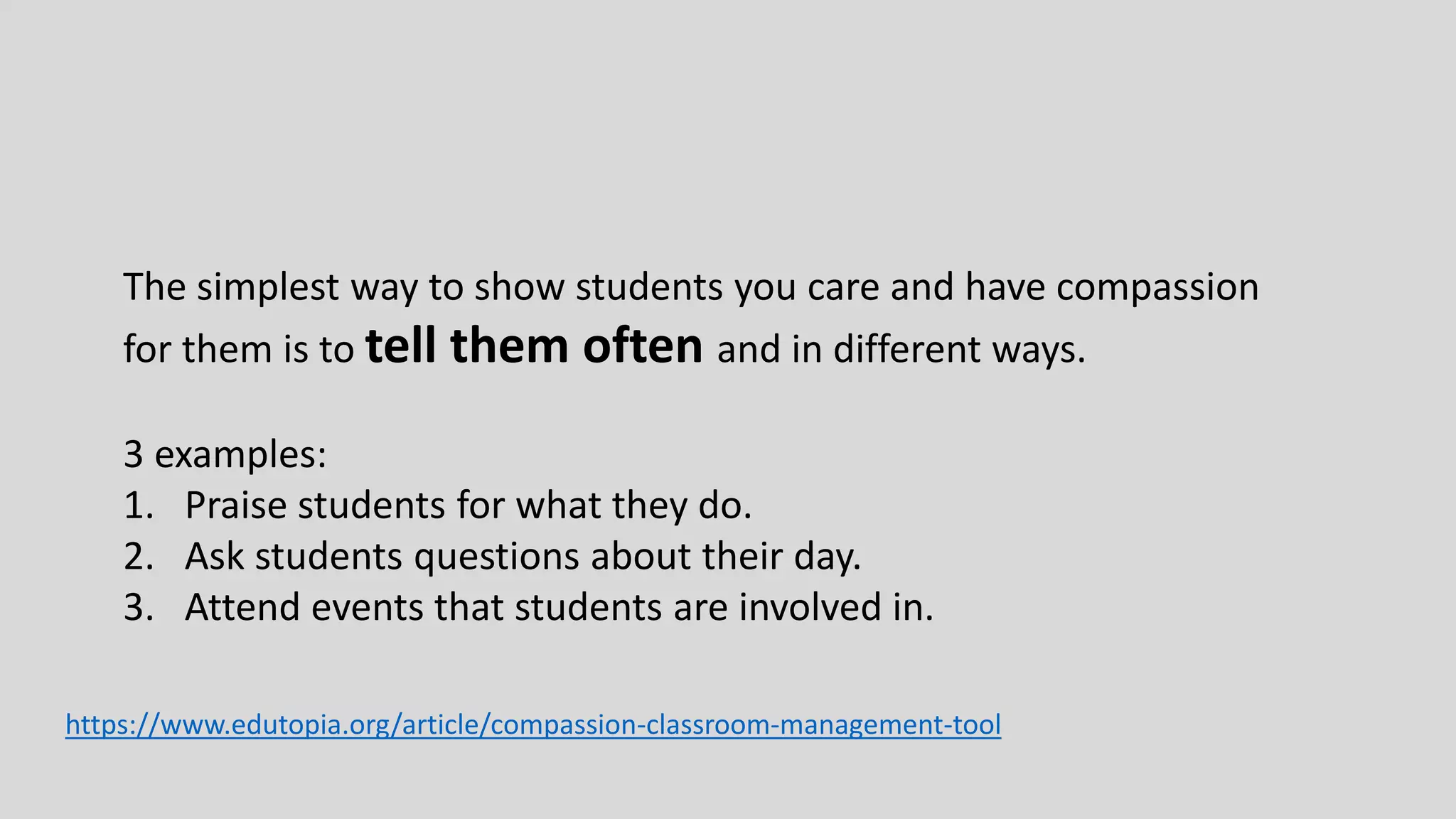 The simplest way to show students you care and have compassion for them is to tell them often and in different ways.

3 examples:
1. Praise students for what they do.
2. Ask students questions about their day.
3. Attend events that students are involved in.

https://www.edutopia.org/article/compassion-classroom-management-tool